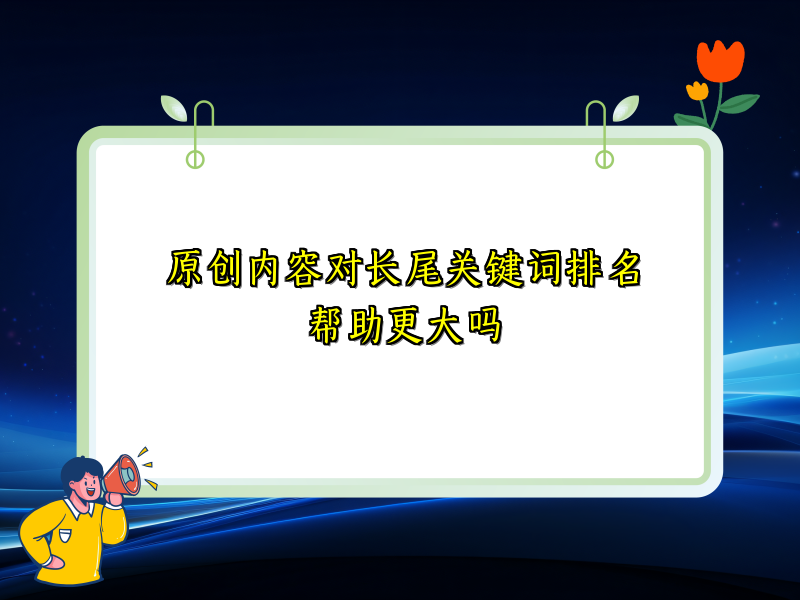 原创内容对长尾关键词排名帮助更大吗